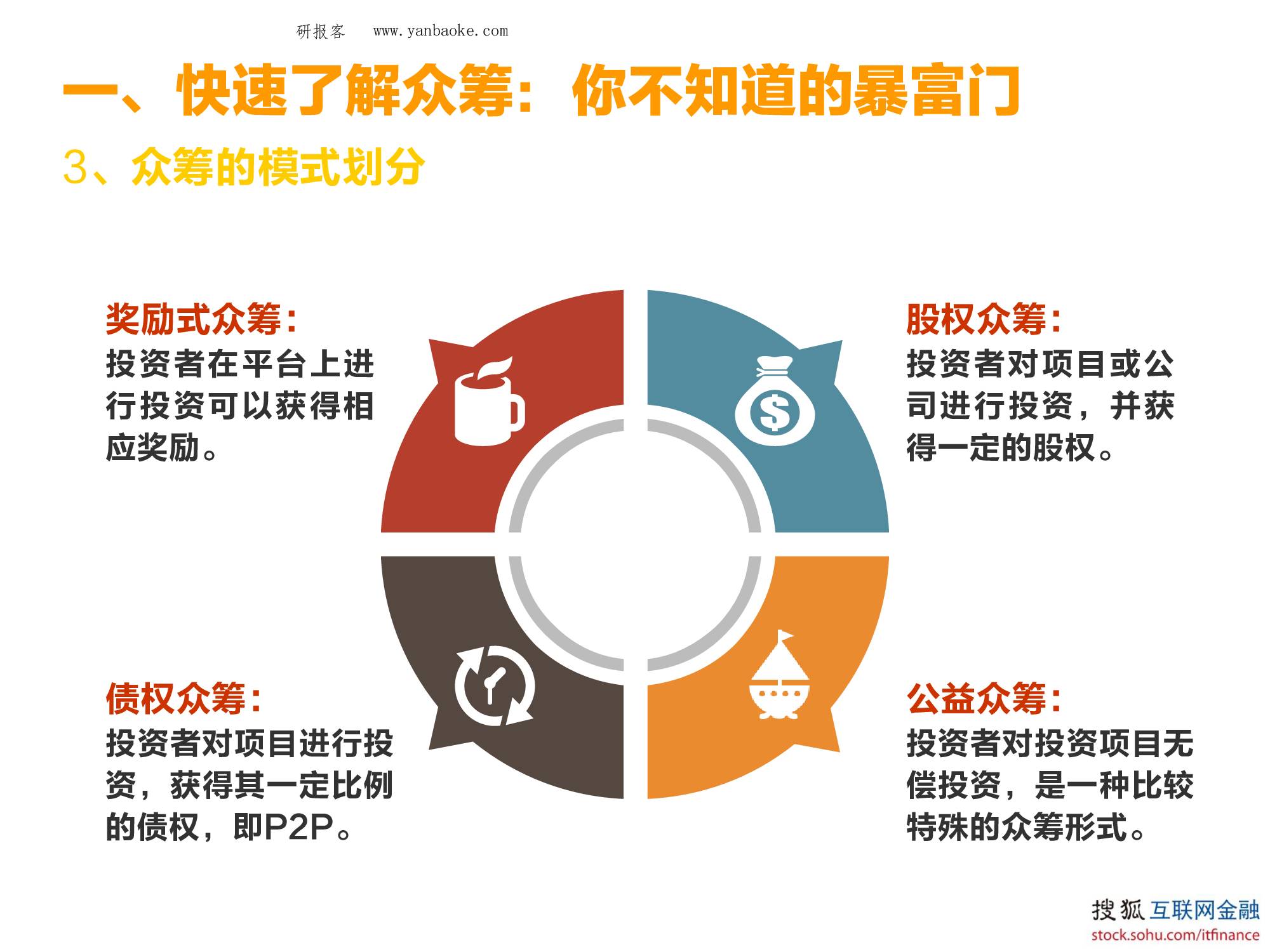 研报客 www.yanbaoke.com

一、快速了解众筹：你不知道的暴富门

3、众筹的模式划分

奖励式众筹：
投资者在平台上进行投资可以获得相应奖励。

股权众筹：
投资者对项目或公司进行投资，并获得一定的股权。

债权众筹：
投资者对项目进行投资，获得其一定比例的债权，即P2P。

公益众筹：
投资者对投资项目无偿投资，是一种比较特殊的众筹形式。

搜狐 互联网金融
stock.sohu.com/itfinance